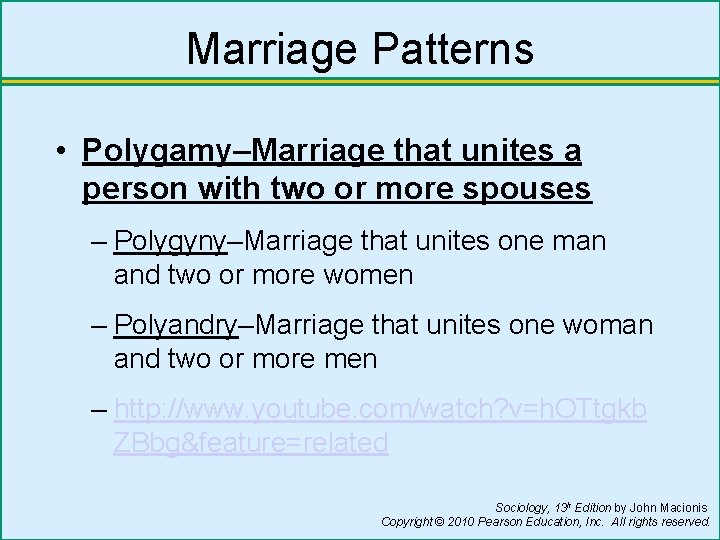 Marriage Patterns

• Polygamy–Marriage that unites a person with two or more spouses

– Polygyny–Marriage that unites one man and two or more women

– Polyandry–Marriage that unites one woman and two or more men

– http://www.youtube.com/watch?v=hOTtgkbZBbg&feature=related

Sociology, 13th Edition by John Macionis
Copyright © 2010 Pearson Education, Inc. All rights reserved.